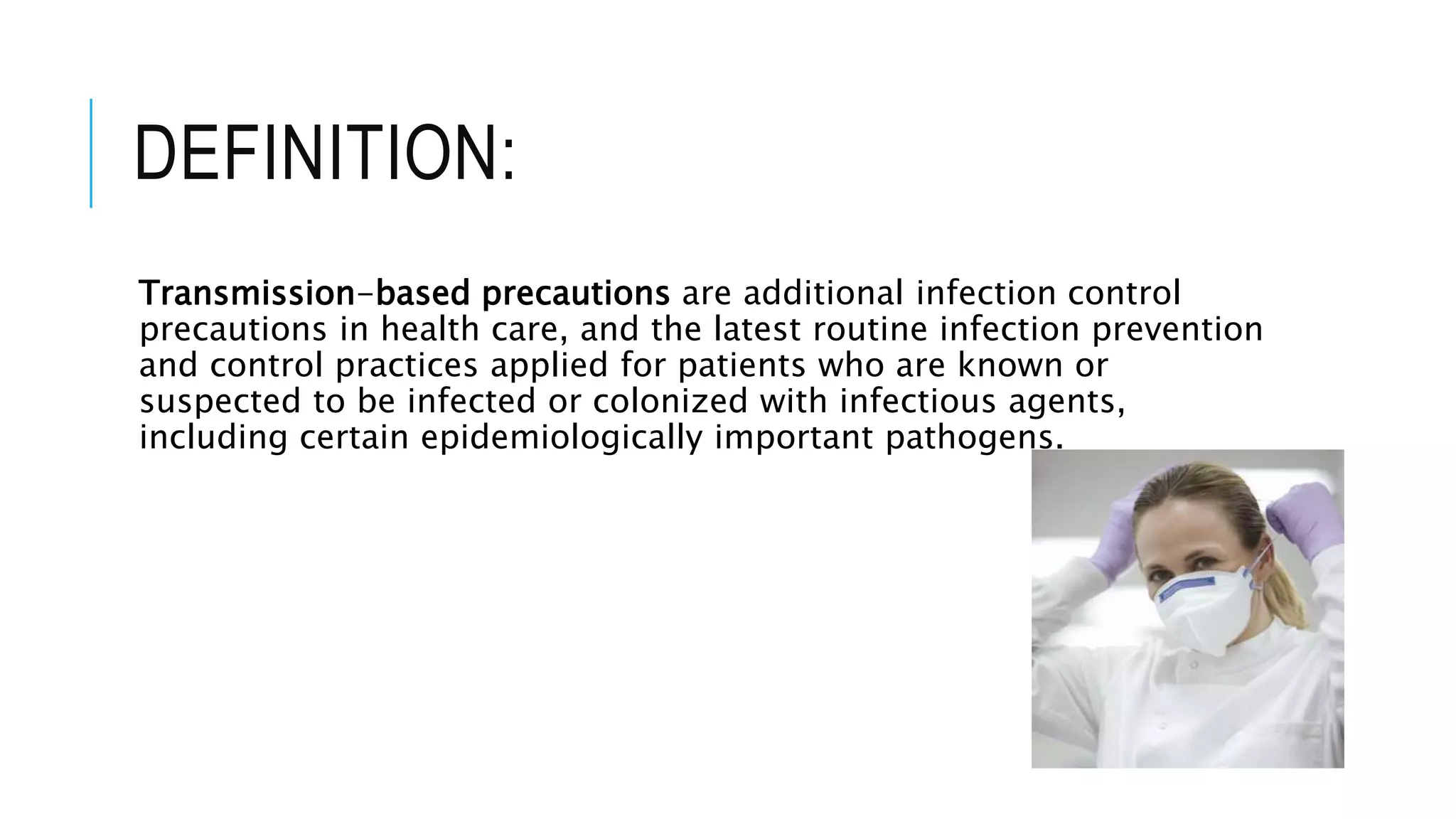 DEFINITION:

Transmission-based precautions are additional infection control precautions in health care, and the latest routine infection prevention and control practices applied for patients who are known or suspected to be infected or colonized with infectious agents, including certain epidemiologically important pathogens.